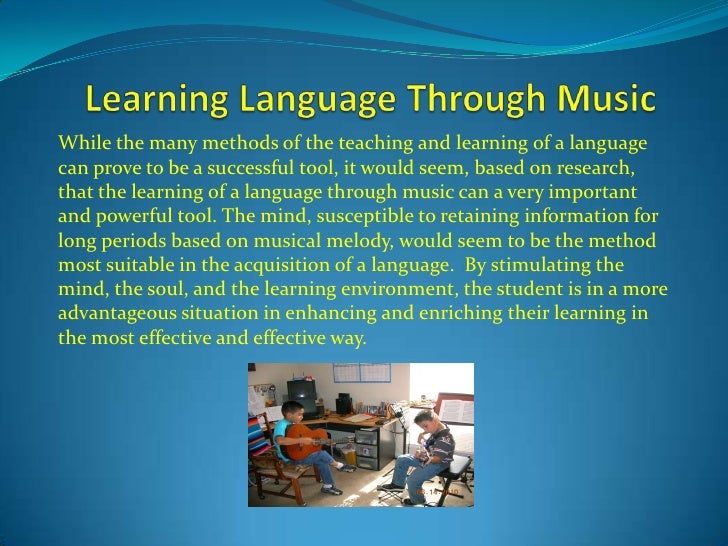 Learning Language Through Music

While the many methods of the teaching and learning of a language can prove to be a successful tool, it would seem, based on research, that the learning of a language through music can a very important and powerful tool. The mind, susceptible to retaining information for long periods based on musical melody, would seem to be the method most suitable in the acquisition of a language.  By stimulating the mind, the soul, and the learning environment, the student is in a more advantageous situation in enhancing and enriching their learning in the most effective and effective way.